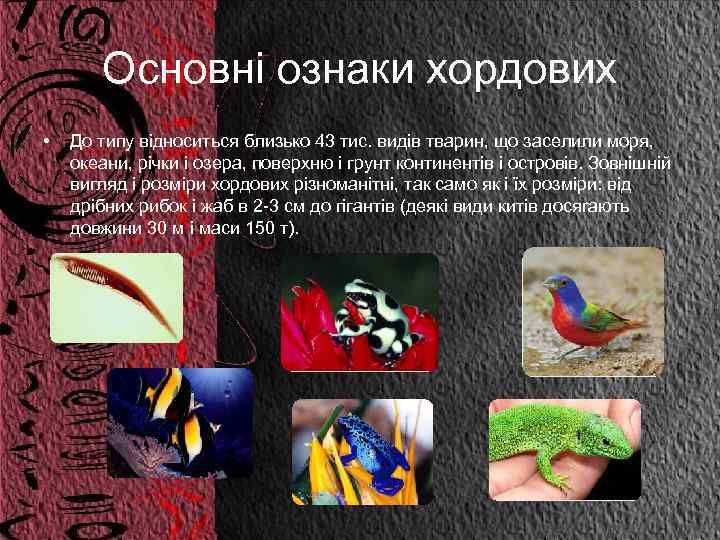 Основні ознаки хордових

• До типу відноситься близько 43 тис. видів тварин, що заселили моря, океани, річки і озера, поверхню і грунт континентів і островів. Зовнішній вигляд і розміри хордових різноманітні, так само як і їх розміри: від дрібних рибок і жаб в 2-3 см до гігантів (деякі види китів досягають довжини 30 м і маси 150 т).